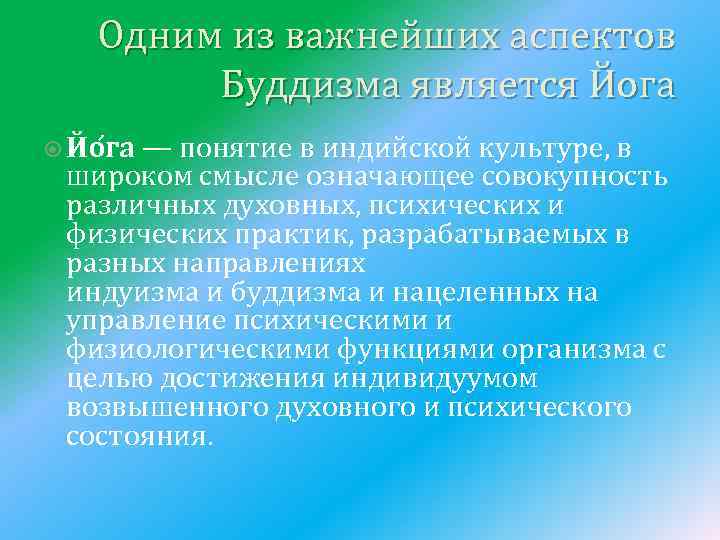 Одним из важнейших аспектов Буддизма является Йога

Йо́га — понятие в индийской культуре, в широком смысле означающее совокупность различных духовных, психических и физических практик, разрабатываемых в разных направлениях индуизма и буддизма и нацеленных на управление психическими и физиологическими функциями организма с целью достижения индивидуумом возвышенного духовного и психического состояния.